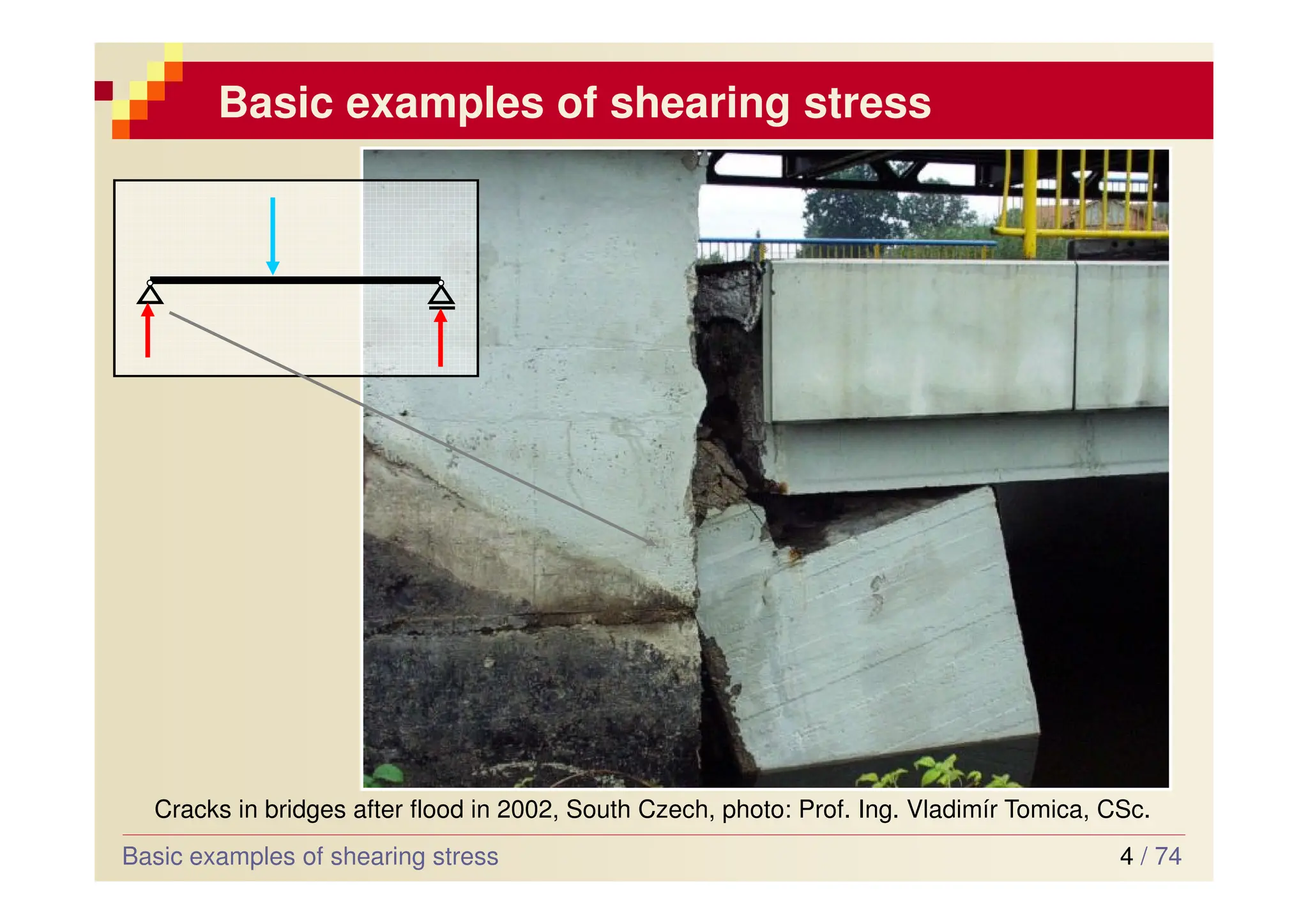 Basic examples of shearing stress

Cracks in bridges after flood in 2002, South Czech, photo: Prof. Ing. Vladimír Tomica, CSc.

Basic examples of shearing stress

4 / 74